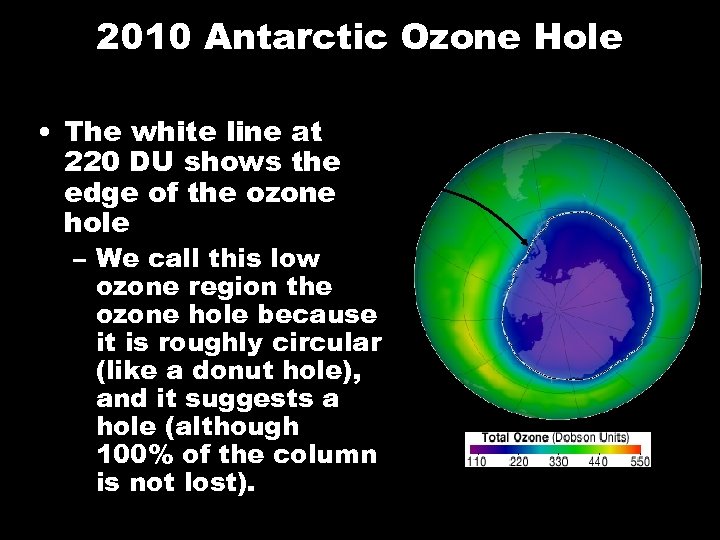 2010 Antarctic Ozone Hole

• The white line at 220 DU shows the edge of the ozone hole

– We call this low ozone region the ozone hole because it is roughly circular (like a donut hole), and it suggests a hole (although 100% of the column is not lost).

Total Ozone (Dobson Units)
110 220 330 440 550